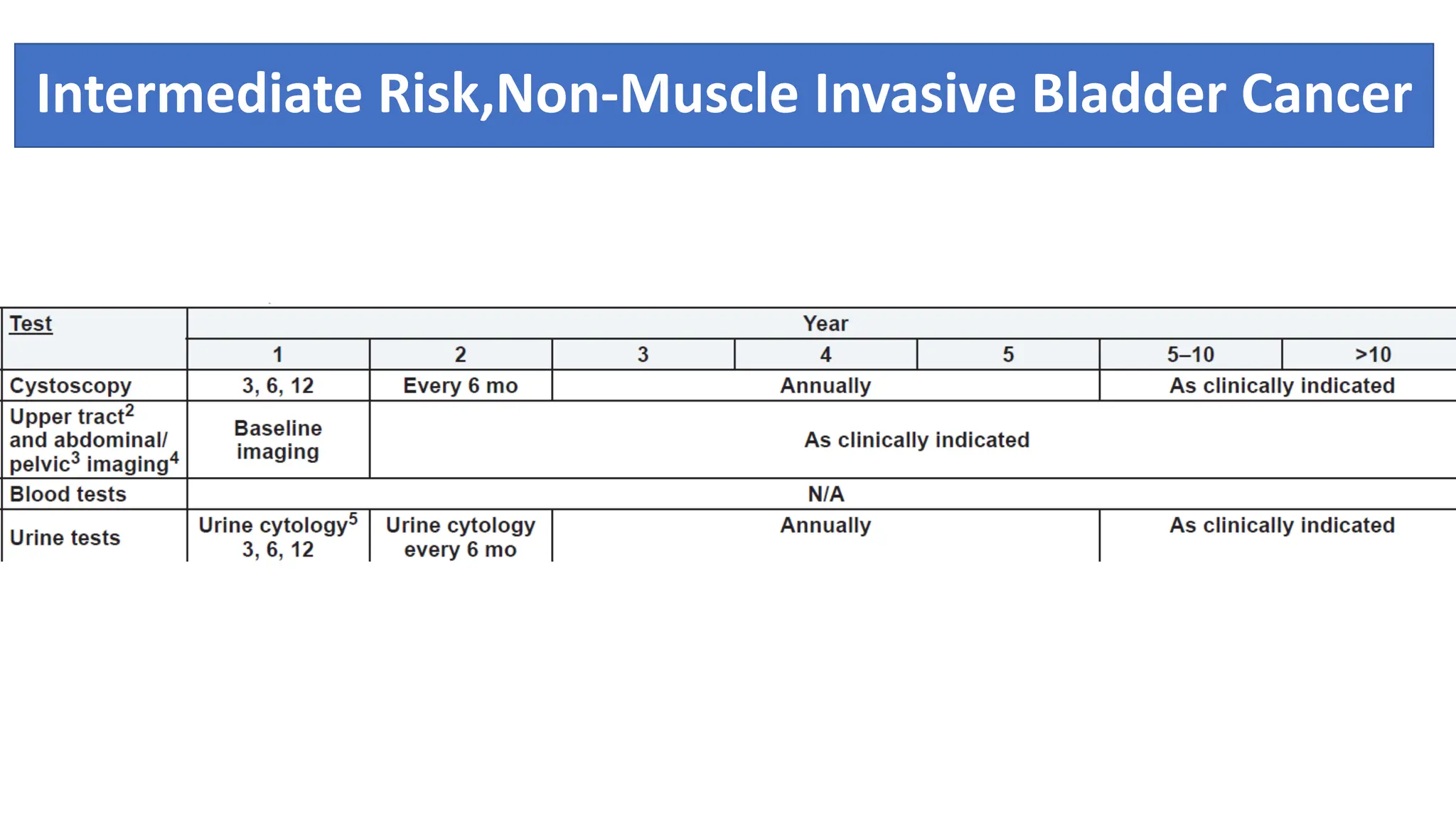 Intermediate Risk,Non-Muscle Invasive Bladder Cancer

| Test | Year | | | | | | |
|---|---|---|---|---|---|---|---|
| | 1 | 2 | 3 | 4 | 5 | 5–10 | >10 |
| Cystoscopy | 3, 6, 12 | Every 6 mo | Annually | | | As clinically indicated | |
| Upper tract$^2$ and abdominal/ pelvic$^3$ imaging$^4$ | Baseline imaging | As clinically indicated | | | | | |
| Blood tests | N/A | | | | | | |
| Urine tests | Urine cytology$^5$ 3, 6, 12 | Urine cytology every 6 mo | Annually | | | As clinically indicated | |